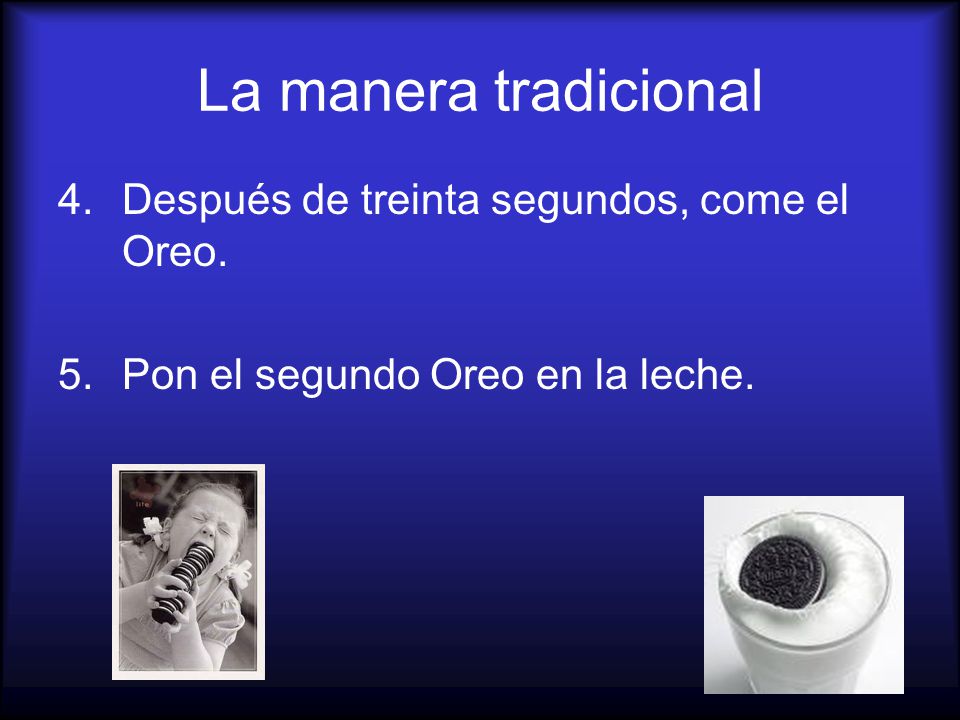 La manera tradicional

4. Después de treinta segundos, come el Oreo.

5. Pon el segundo Oreo en la leche.